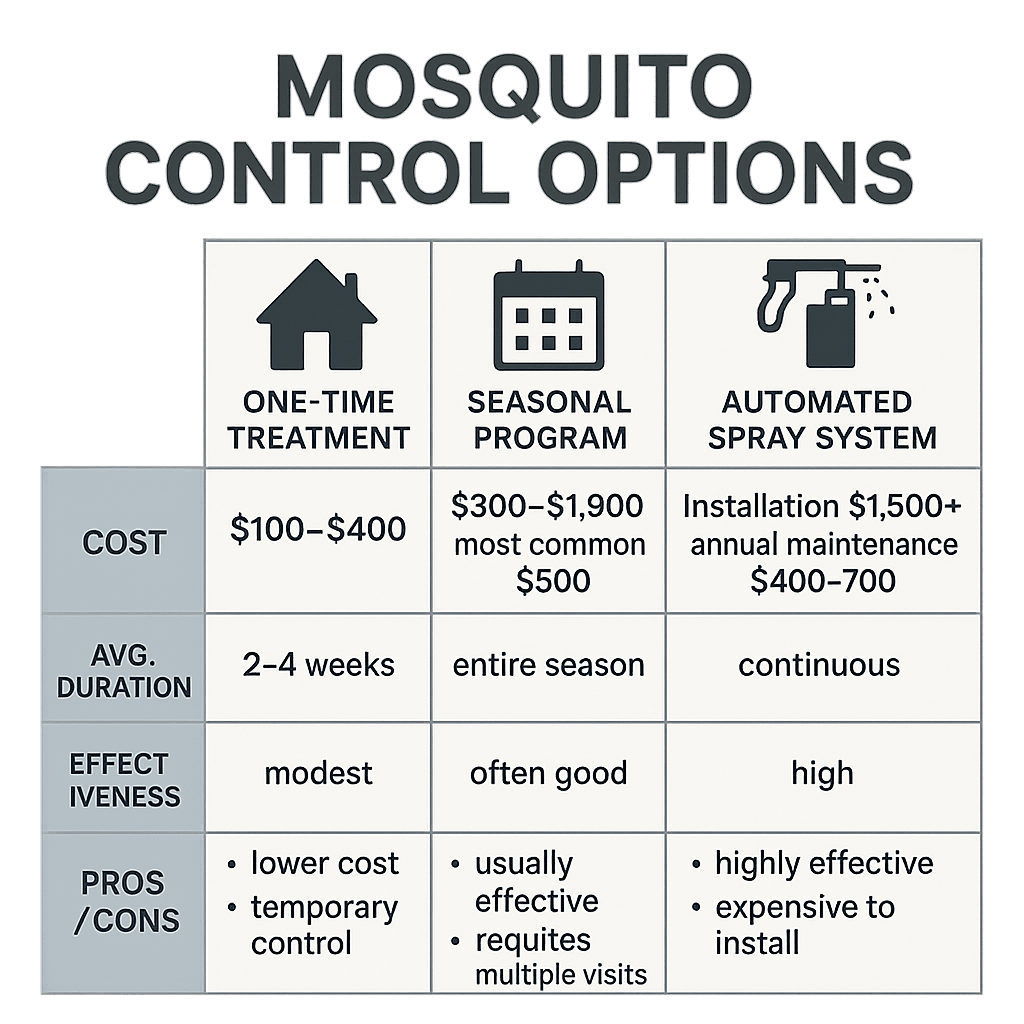 MOSQUITO CONTROL OPTIONS

| | ONE-TIME TREATMENT | SEASONAL PROGRAM | AUTOMATED SPRAY SYSTEM |
|---|---|---|---|
| COST | \$100–\$400 | \$300–\$1,900 most common \$500 | Installation \$1,500+ annual maintenance \$400–700 |
| AVG. DURATION | 2–4 weeks | entire season | continuous |
| EFFECT IVENESS | modest | often good | high |
| PROS /CONS | • lower cost • temporary control | • usually effective • requites multiple visits | • highly effective • expensive to install |